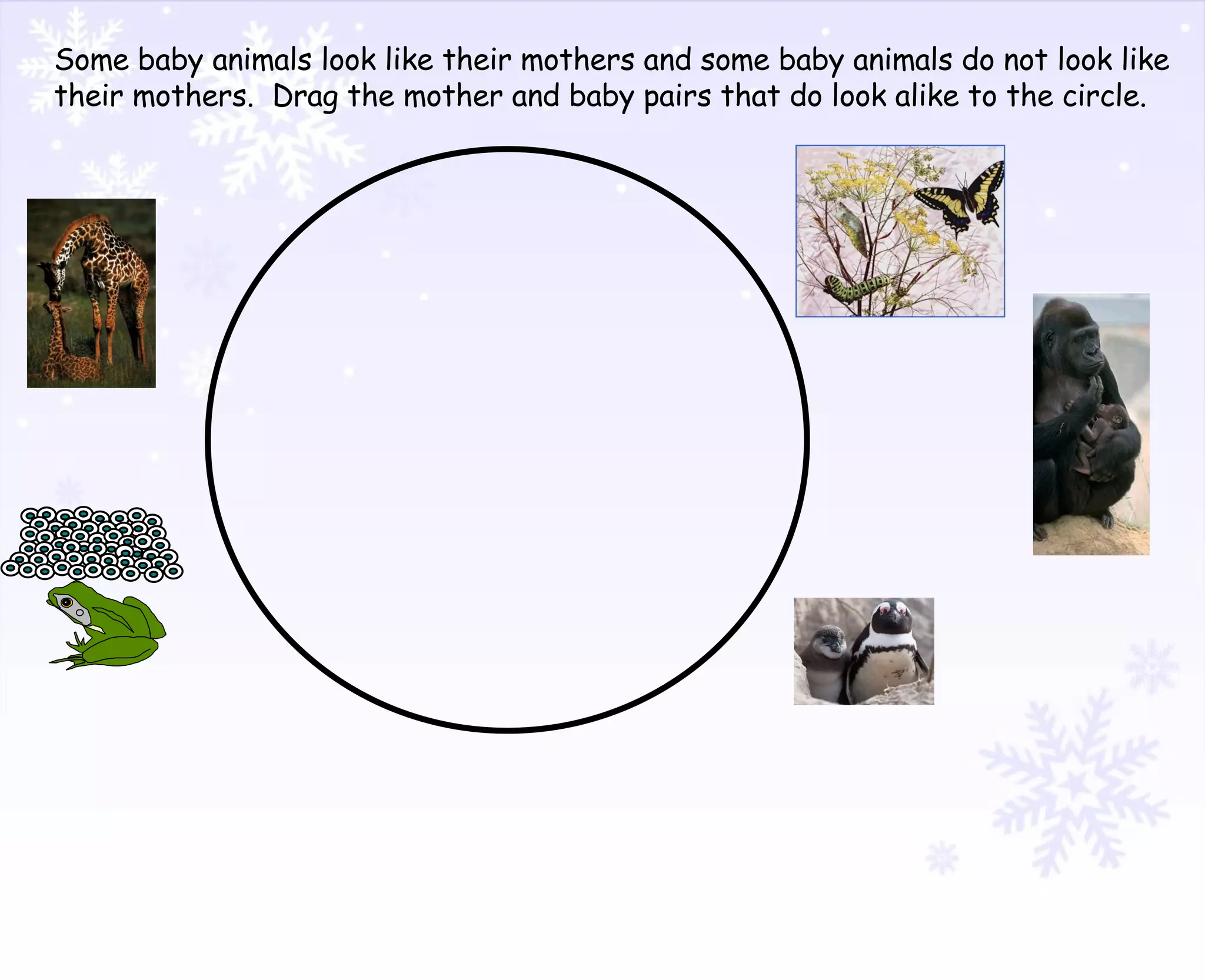 Some baby animals look like their mothers and some baby animals do not look like their mothers.  Drag the mother and baby pairs that do look alike to the circle.